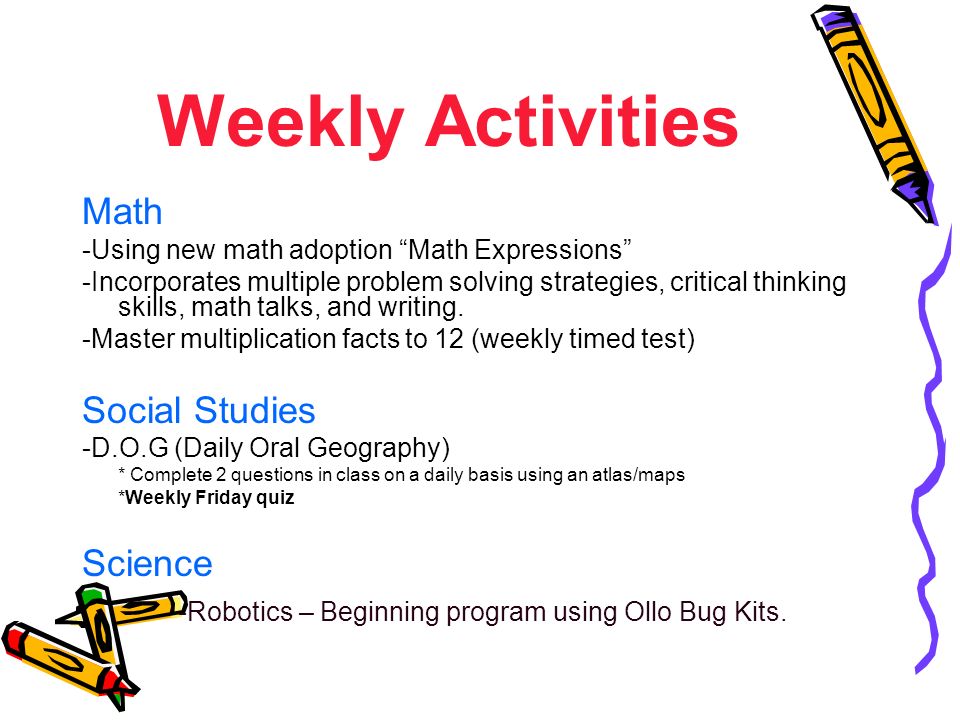 Weekly Activities

Math

-Using new math adoption “Math Expressions”

-Incorporates multiple problem solving strategies, critical thinking skills, math talks, and writing.

-Master multiplication facts to 12 (weekly timed test)

Social Studies

-D.O.G (Daily Oral Geography)

* Complete 2 questions in class on a daily basis using an atlas/maps

*Weekly Friday quiz

Science

Robotics – Beginning program using Ollo Bug Kits.